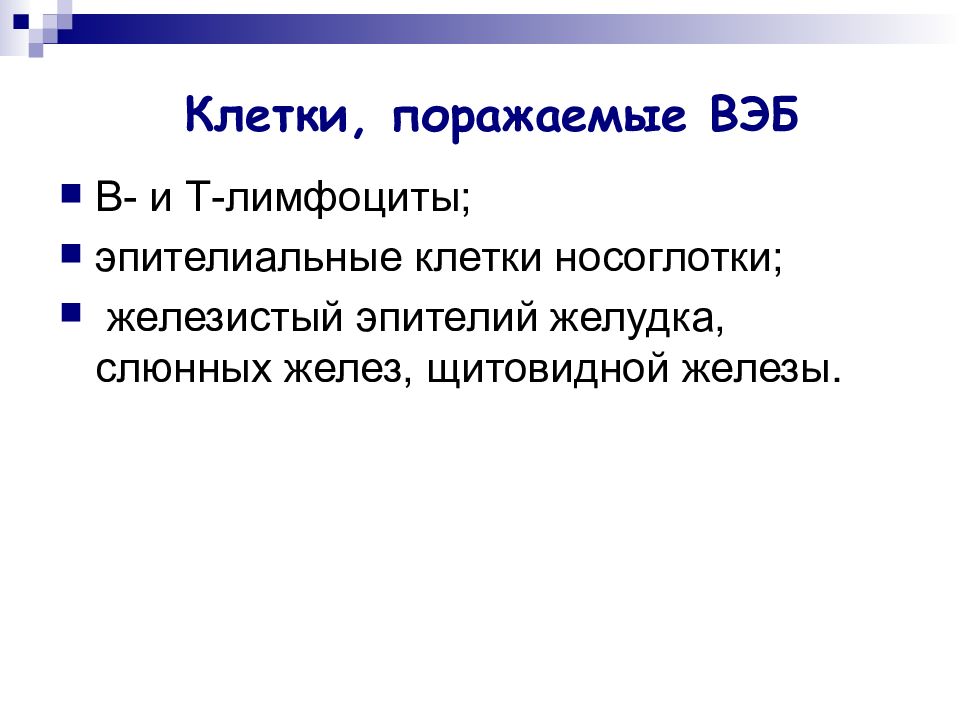 Клетки, поражаемые ВЭБ

В- и Т-лимфоциты;

эпителиальные клетки носоглотки;

железистый эпителий желудка, слюнных желез, щитовидной железы.